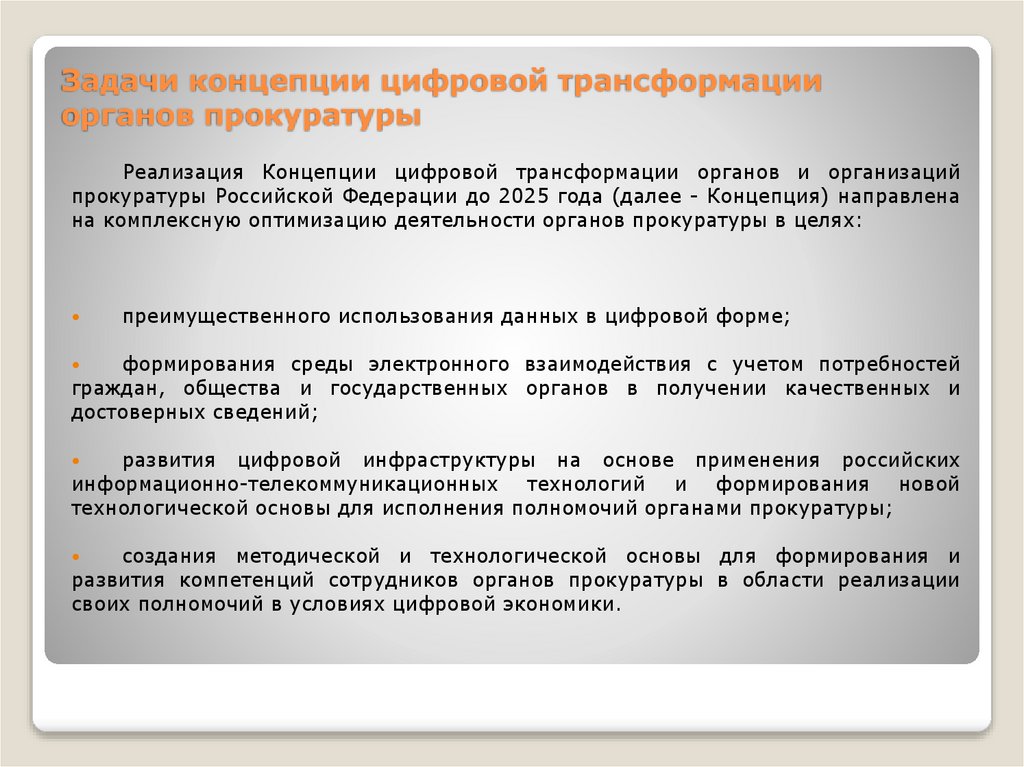 Задачи концепции цифровой трансформации органов прокуратуры

Реализация Концепции цифровой трансформации органов и организаций прокуратуры Российской Федерации до 2025 года (далее - Концепция) направлена на комплексную оптимизацию деятельности органов прокуратуры в целях:

• преимущественного использования данных в цифровой форме;

• формирования среды электронного взаимодействия с учетом потребностей граждан, общества и государственных органов в получении качественных и достоверных сведений;

• развития цифровой инфраструктуры на основе применения российских информационно-телекоммуникационных технологий и формирования новой технологической основы для исполнения полномочий органами прокуратуры;

• создания методической и технологической основы для формирования и развития компетенций сотрудников органов прокуратуры в области реализации своих полномочий в условиях цифровой экономики.